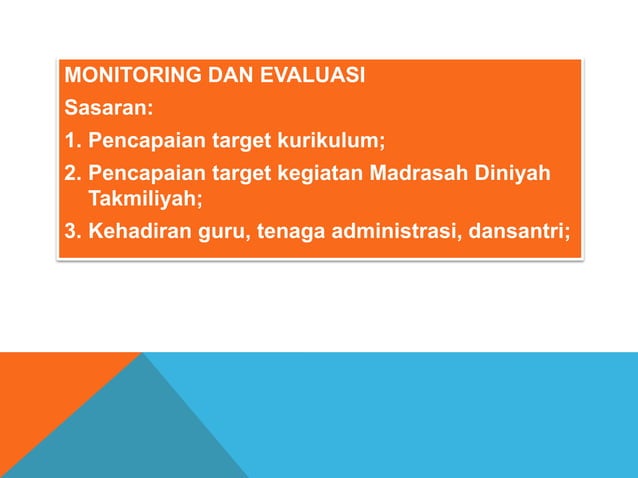 MONITORING DAN EVALUASI

Sasaran:

1. Pencapaian target kurikulum;

2. Pencapaian target kegiatan Madrasah Diniyah Takmiliyah;

3. Kehadiran guru, tenaga administrasi, dansantri;